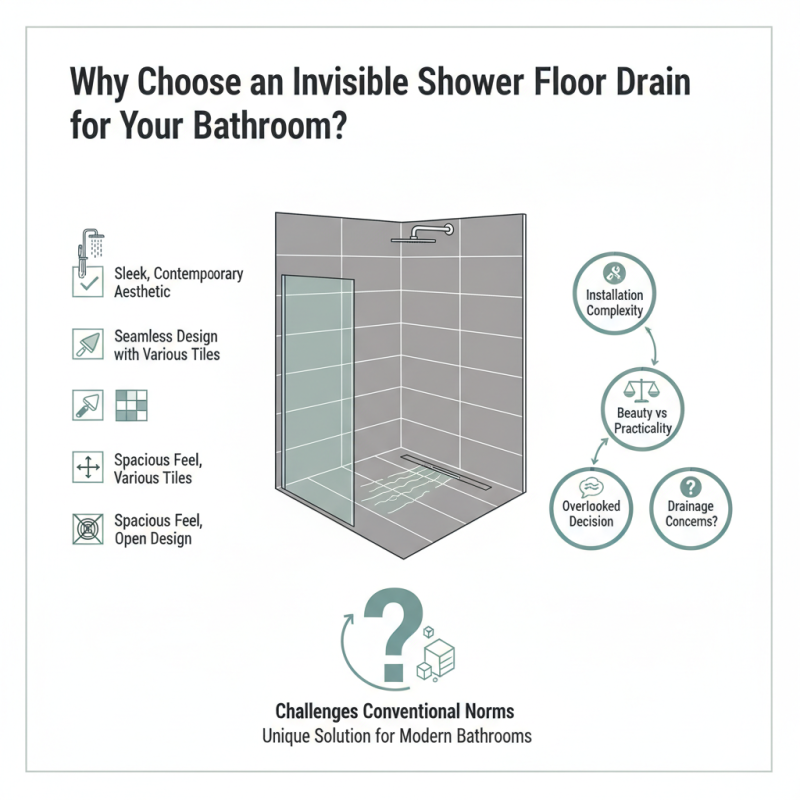 Why Choose an Invisible Shower Floor Drain for Your Bathroom?

Sleek, Contempoorary Aesthetic

Seamless Design with Various Tiles

Spacious Feel, Various Tiles

Spacious Feel, Open Design

Installation Complexity

Beauty vs Practicality

Overlooked Decision

Drainage Concerns?

Challenges Conventional Norms
Unique Solution for Modern Bathrooms